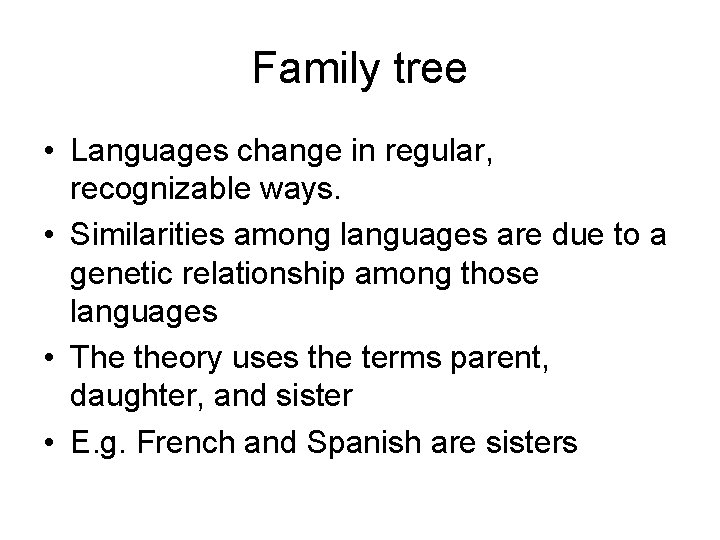 Family tree

• Languages change in regular, recognizable ways.
• Similarities among languages are due to a genetic relationship among those languages
• The theory uses the terms parent, daughter, and sister
• E.g. French and Spanish are sisters